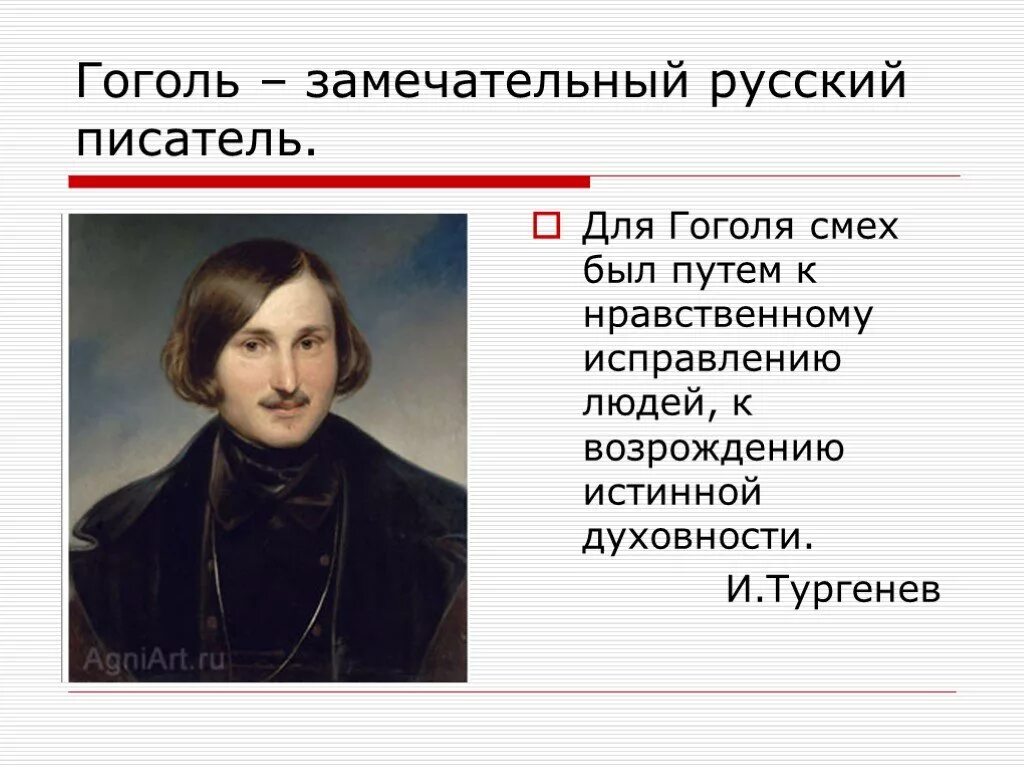 Гоголь – замечательный русский писатель.

AgniArt.ru

Для Гоголя смех был путем к нравственному исправлению людей, к возрождению истинной духовности.

И.Тургенев